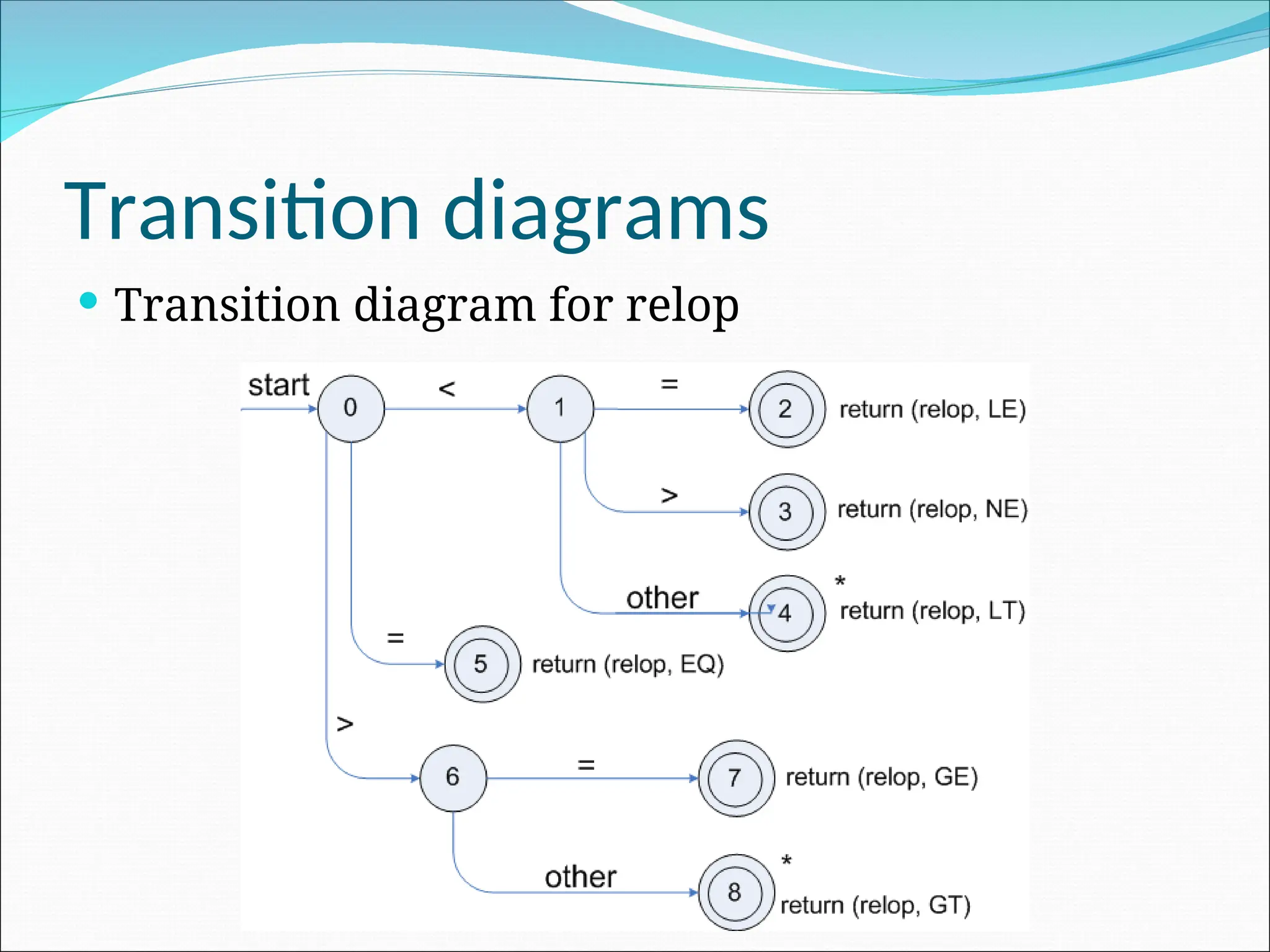 Transition diagrams

• Transition diagram for relop

start
0
<
1
=
2
return (relop, LE)
>
3
return (relop, NE)
other
4
*
return (relop, LT)
=
5
return (relop, EQ)
>
6
=
7
return (relop, GE)
other
8
*
return (relop, GT)